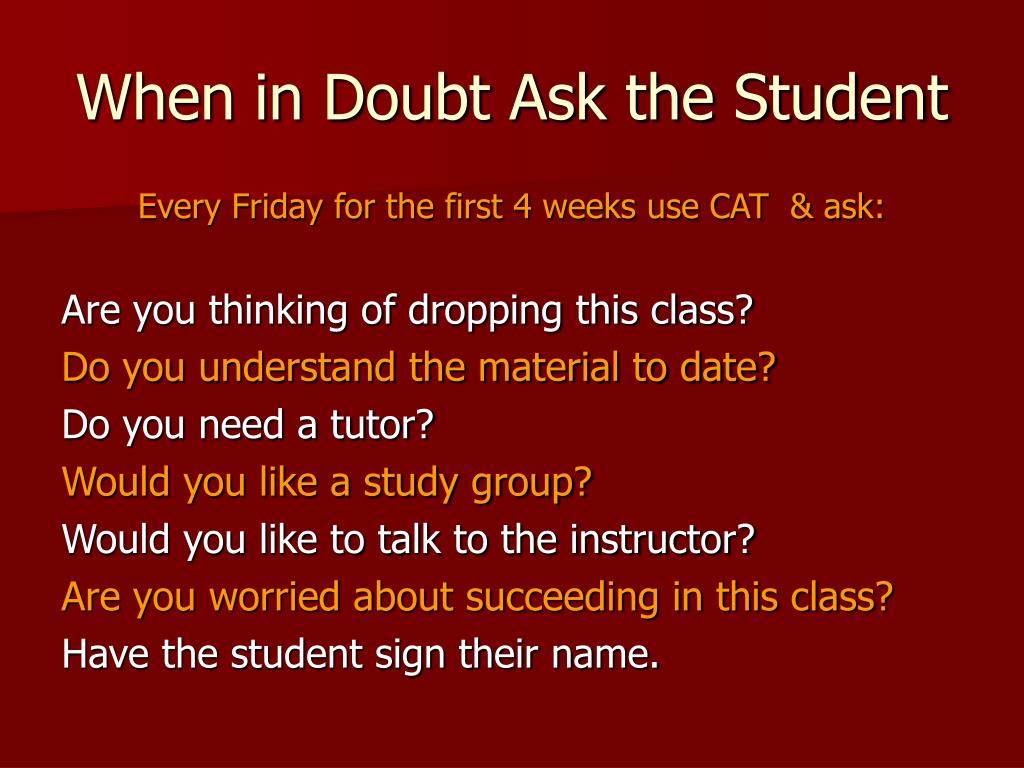 When in Doubt Ask the Student

Every Friday for the first 4 weeks use CAT & ask:

Are you thinking of dropping this class?
Do you understand the material to date?
Do you need a tutor?
Would you like a study group?
Would you like to talk to the instructor?
Are you worried about succeeding in this class?
Have the student sign their name.